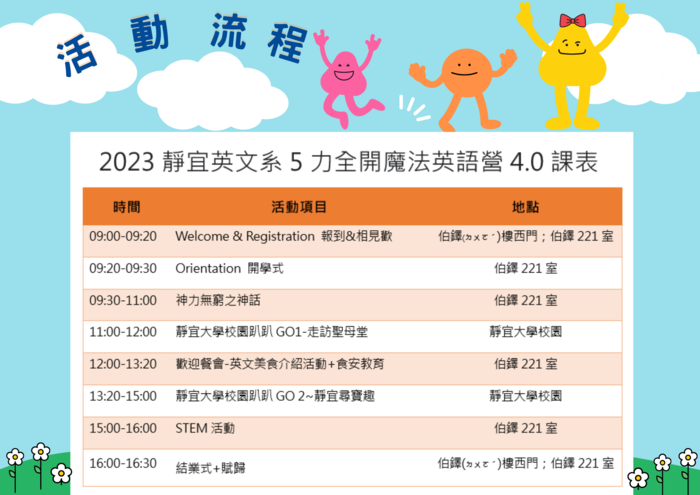 活動流程

2023 靜宜英文系 5 力全開魔法英語營 4.0 課表

| 時間 | 活動項目 | 地點 |
|---|---|---|
| 09:00-09:20 | Welcome & Registration 報到&相見歡 | 伯鐸(ㄉㄨㄛˊ)樓西門；伯鐸 221 室 |
| 09:20-09:30 | Orientation 開學式 | 伯鐸 221 室 |
| 09:30-11:00 | 神力無窮之神話 | 伯鐸 221 室 |
| 11:00-12:00 | 靜宜大學校園趴趴 GO1-走訪聖母堂 | 靜宜大學校園 |
| 12:00-13:20 | 歡迎餐會-英文美食介紹活動+食安教育 | 伯鐸 221 室 |
| 13:20-15:00 | 靜宜大學校園趴趴 GO 2~靜宜尋寶趣 | 靜宜大學校園 |
| 15:00-16:00 | STEM 活動 | 伯鐸 221 室 |
| 16:00-16:30 | 結業式+賦歸 | 伯鐸(ㄉㄨㄛˊ)樓西門；伯鐸 221 室 |